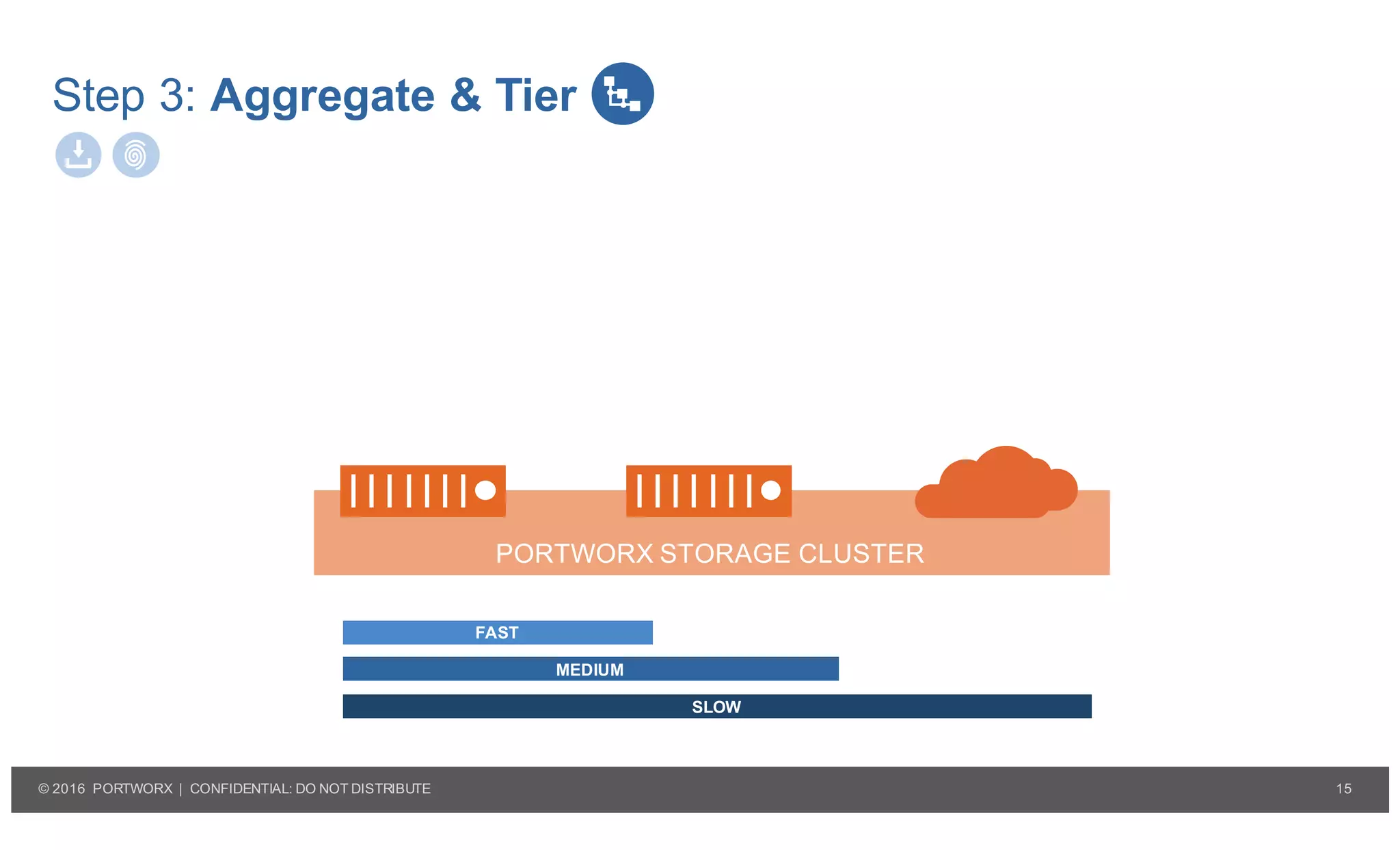 Step 3: Aggregate & Tier

PORTWORX STORAGE CLUSTER

FAST

MEDIUM

SLOW

© 2016 PORTWORX | CONFIDENTIAL: DO NOT DISTRIBUTE

15